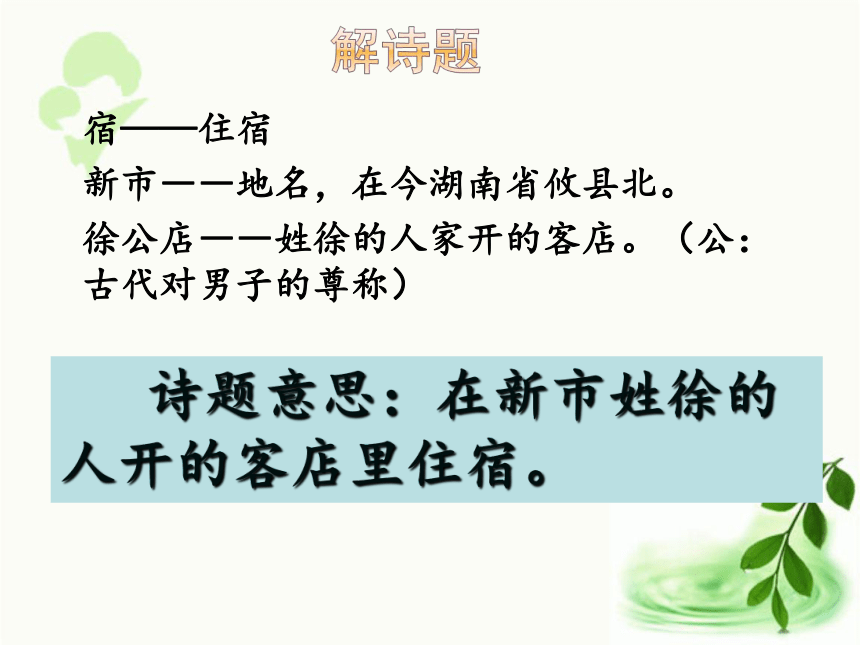 解诗题

宿——住宿

新市——地名，在今湖南省攸县北。

徐公店——姓徐的人家开的客店。（公：古代对男子的尊称）

诗题意思：在新市姓徐的人开的客店里住宿。